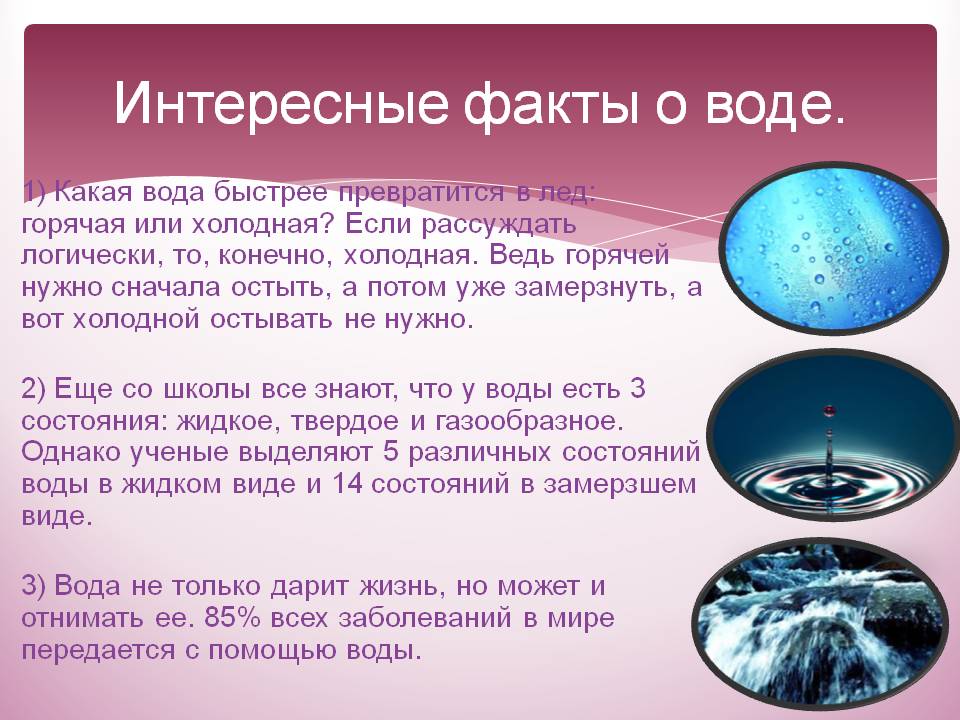 Интересные факты о воде.

1) Какая вода быстрее превратится в лед: горячая или холодная? Если рассуждать логически, то, конечно, холодная. Ведь горячей нужно сначала остыть, а потом уже замерзнуть, а вот холодной остывать не нужно.

2) Еще со школы все знают, что у воды есть 3 состояния: жидкое, твердое и газообразное. Однако ученые выделяют 5 различных состояний воды в жидком виде и 14 состояний в замерзшем виде.

3) Вода не только дарит жизнь, но может и отнимать ее. 85% всех заболеваний в мире передается с помощью воды.